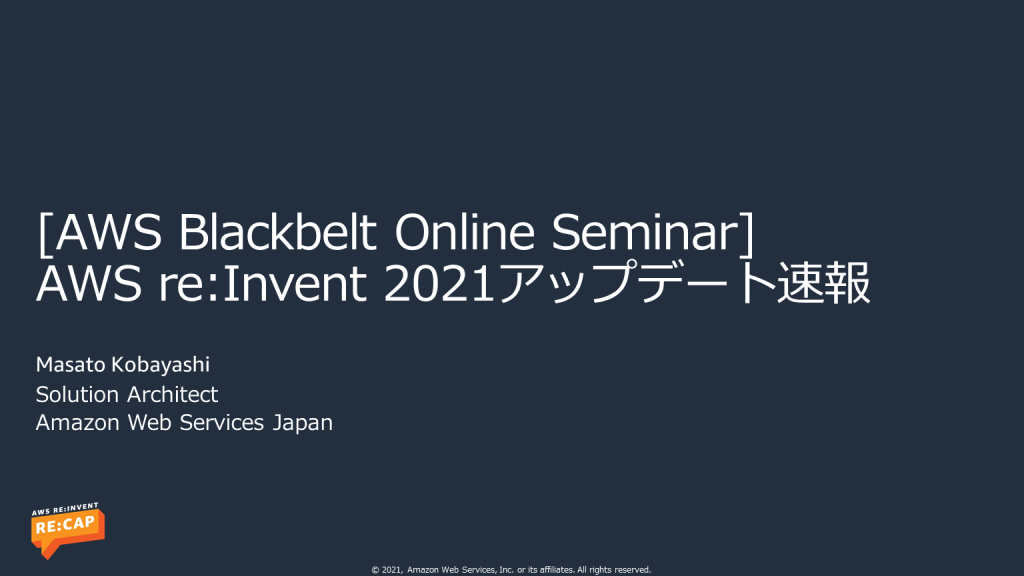 [AWS Blackbelt Online Seminar]
AWS re:Invent 2021アップデート速報

Masato Kobayashi
Solution Architect
Amazon Web Services Japan

AWS RE:INVENT
RE:CAP

© 2021, Amazon Web Services, Inc. or its affiliates. All rights reserved.